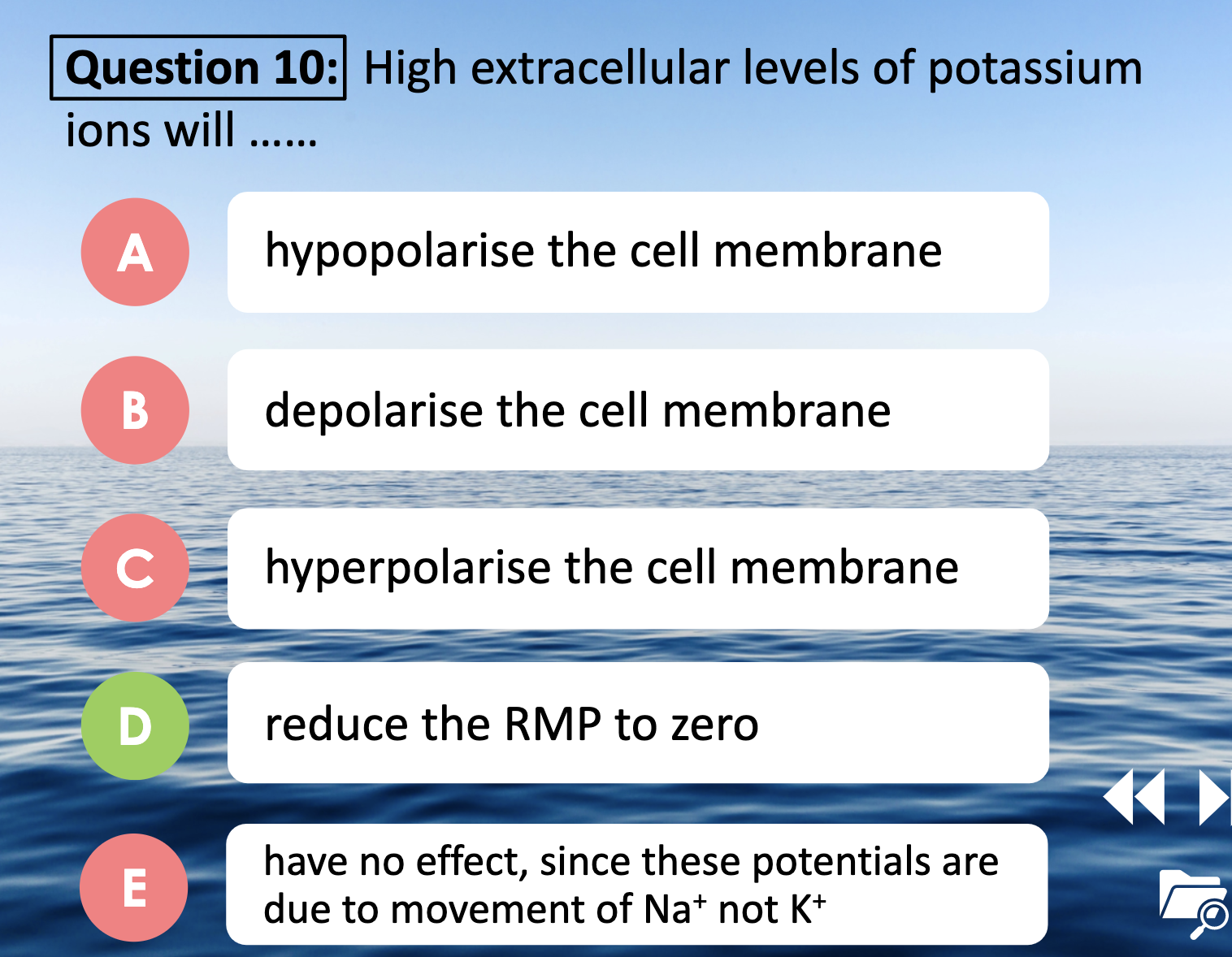 Question 10: High extracellular levels of potassium ions will ……

A
hypopolarise the cell membrane

B
depolarise the cell membrane

C
hyperpolarise the cell membrane

D
reduce the RMP to zero

E
have no effect, since these potentials are due to movement of $Na^+$ not $K^+$